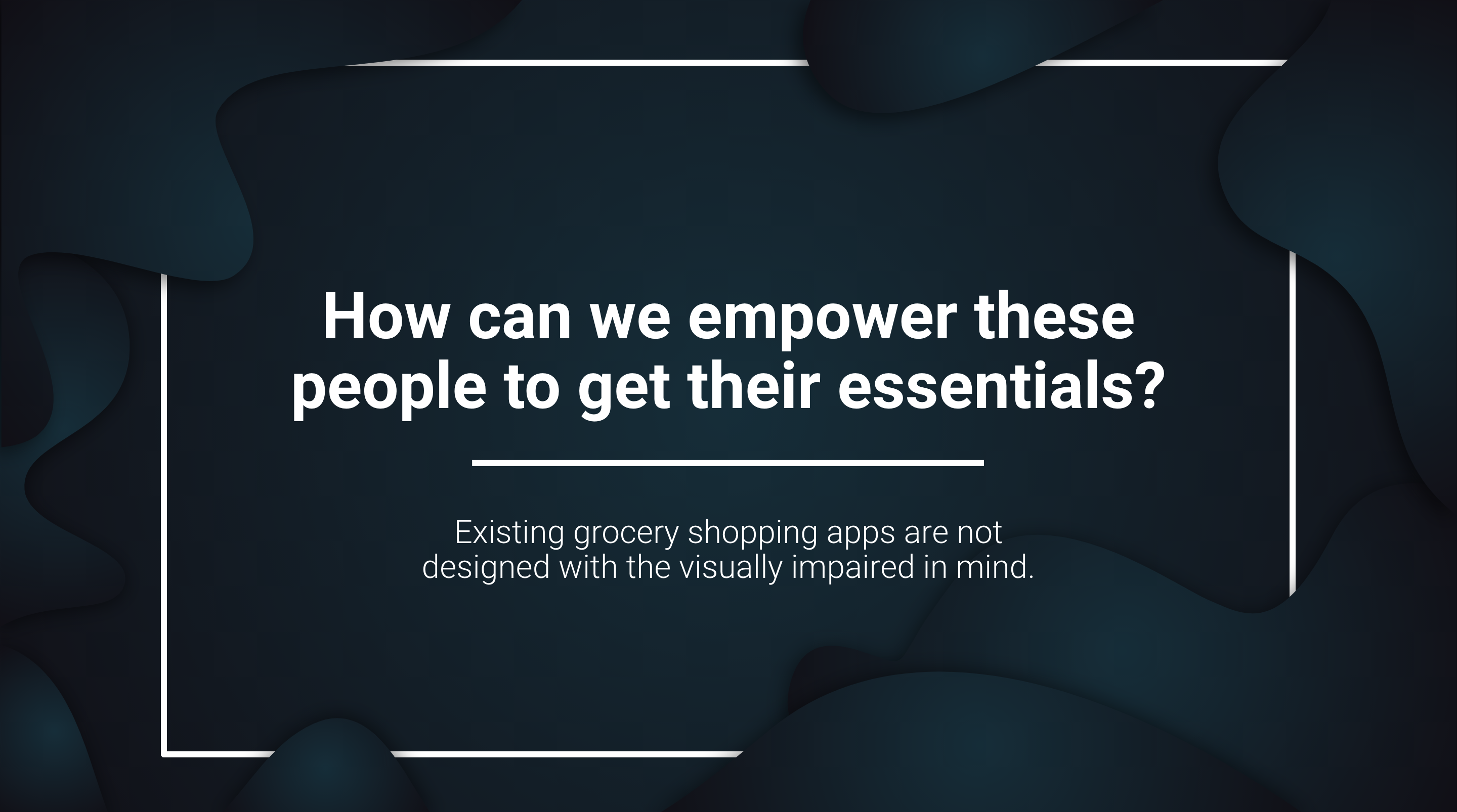 How can we empower these people to get their essentials?

Existing grocery shopping apps are not designed with the visually impaired in mind.